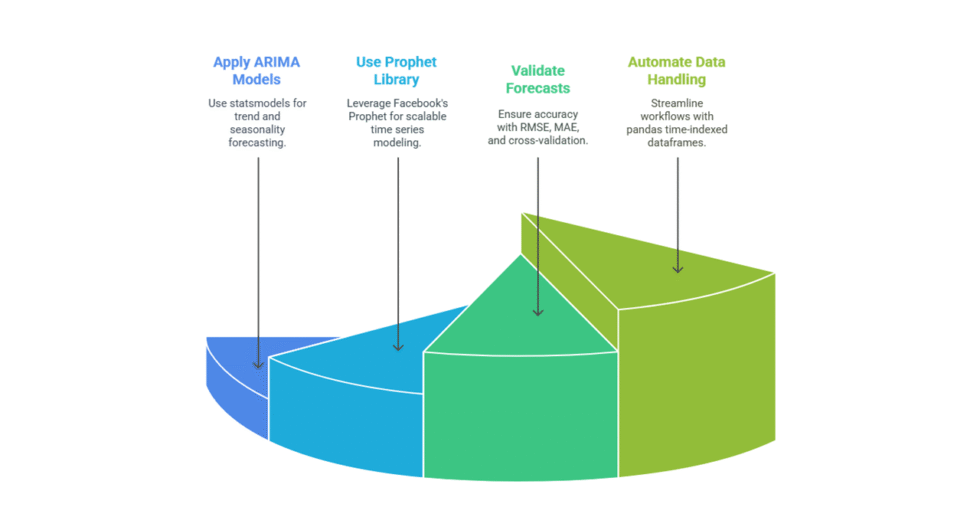 Apply ARIMA Models

Use statsmodels for trend and seasonality forecasting.

Use Prophet Library

Leverage Facebook's Prophet for scalable time series modeling.

Validate Forecasts

Ensure accuracy with RMSE, MAE, and cross-validation.

Automate Data Handling

Streamline workflows with pandas time-indexed dataframes.